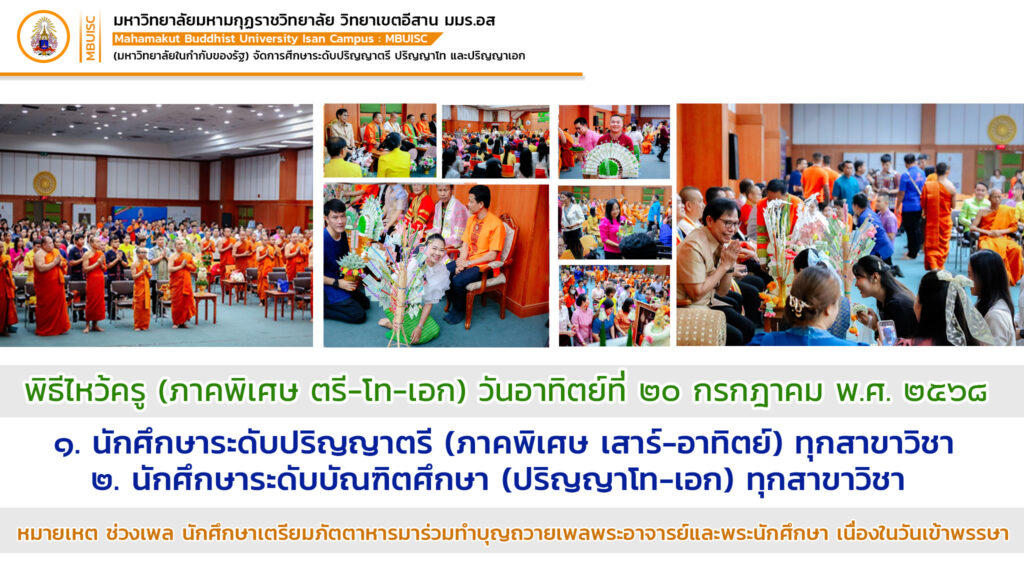 MBUISC

มหาวิทยาลัยมหามกุฏราชวิทยาลัย วิทยาเขตอีสาน มมร.อส
Mahamakut Buddhist University Isan Campus : MBUISC
(มหาวิทยาลัยในกำกับของรัฐ) จัดการศึกษาระดับปริญญาตรี ปริญญาโท และปริญญาเอก

พิธีไหว้ครู (ภาคพิเศษ ตรี-โท-เอก) วันอาทิตย์ที่ ๒๐ กรกฎาคม พ.ศ. ๒๕๖๘

๑. นักศึกษาระดับปริญญาตรี (ภาคพิเศษ เสาร์-อาทิตย์) ทุกสาขาวิชา
๒. นักศึกษาระดับบัณฑิตศึกษา (ปริญญาโท-เอก) ทุกสาขาวิชา

หมายเหต ช่วงเพล นักศึกษาเตรียมภัตตาหารมาร่วมทำบุญถวายเพลพระอาจารย์และพระนักศึกษา เนื่องในวันเข้าพรรษา